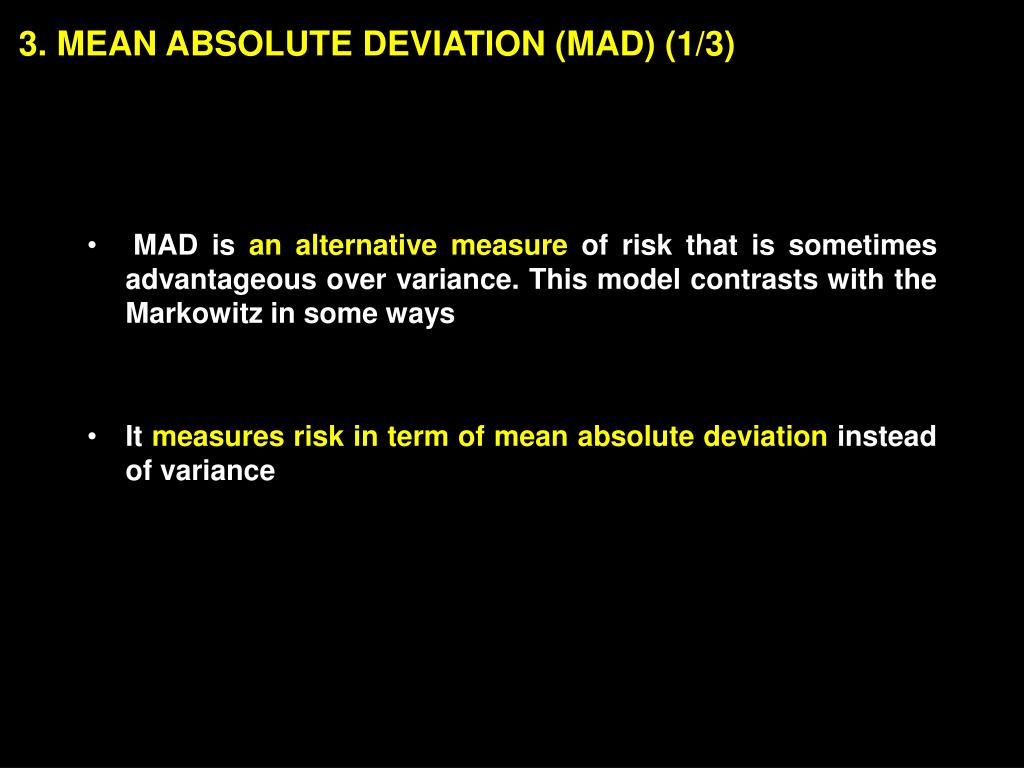 3. MEAN ABSOLUTE DEVIATION (MAD) (1/3)

• MAD is an alternative measure of risk that is sometimes advantageous over variance. This model contrasts with the Markowitz in some ways

• It measures risk in term of mean absolute deviation instead of variance